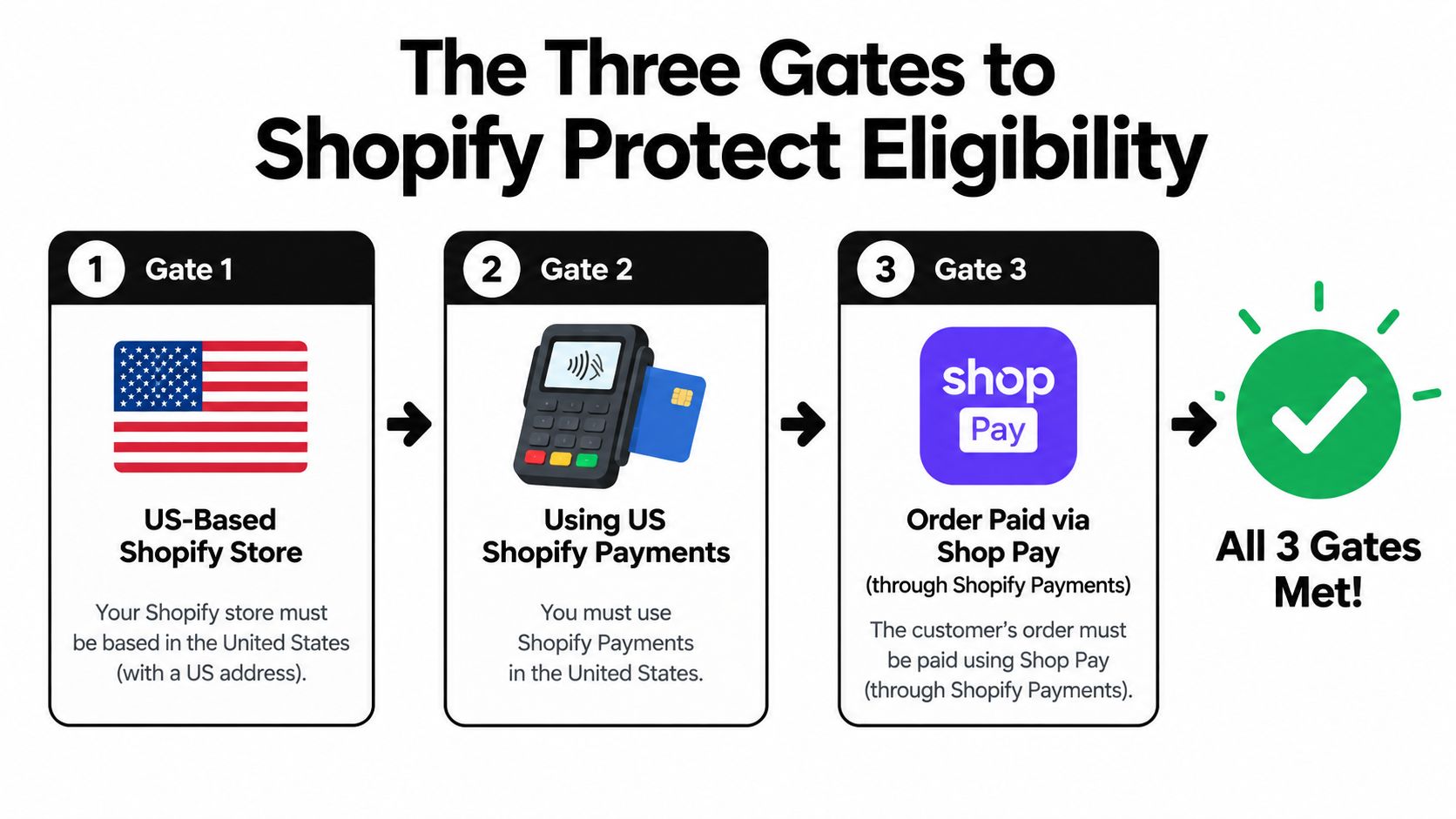 The Three Gates to Shopify Protect Eligibility

1 Gate 1

US-Based Shopify Store

Your Shopify store must be based in the United States (with a US address).

2 Gate 2

Using US Shopify Payments

You must use Shopify Payments in the United States.

3 Gate 3

shop Pay

Order Paid via Shop Pay (through Shopify Payments)

The customer's order must be paid using Shop Pay (through Shopify Payments).

All 3 Gates Met!